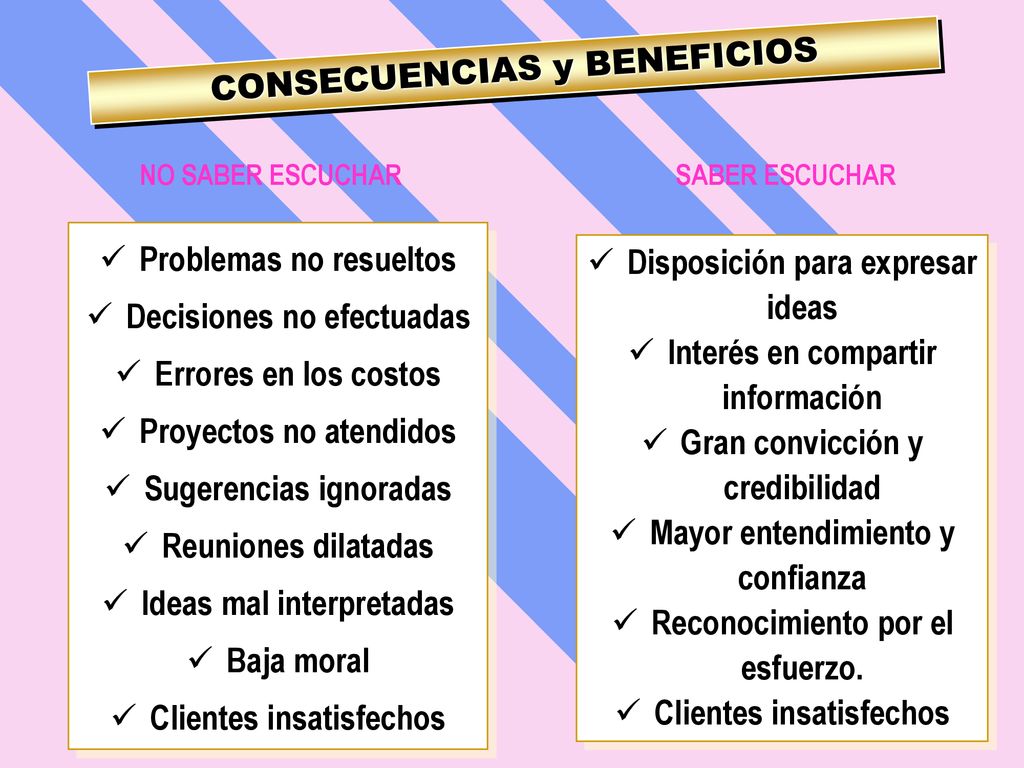 CONSECUENCIAS y BENEFICIOS

NO SABER ESCUCHAR

✓ Problemas no resueltos
✓ Decisiones no efectuadas
✓ Errores en los costos
✓ Proyectos no atendidos
✓ Sugerencias ignoradas
✓ Reuniones dilatadas
✓ Ideas mal interpretadas
✓ Baja moral
✓ Clientes insatisfechos

SABER ESCUCHAR

✓ Disposición para expresar ideas
✓ Interés en compartir información
✓ Gran convicción y credibilidad
✓ Mayor entendimiento y confianza
✓ Reconocimiento por el esfuerzo.
✓ Clientes insatisfechos